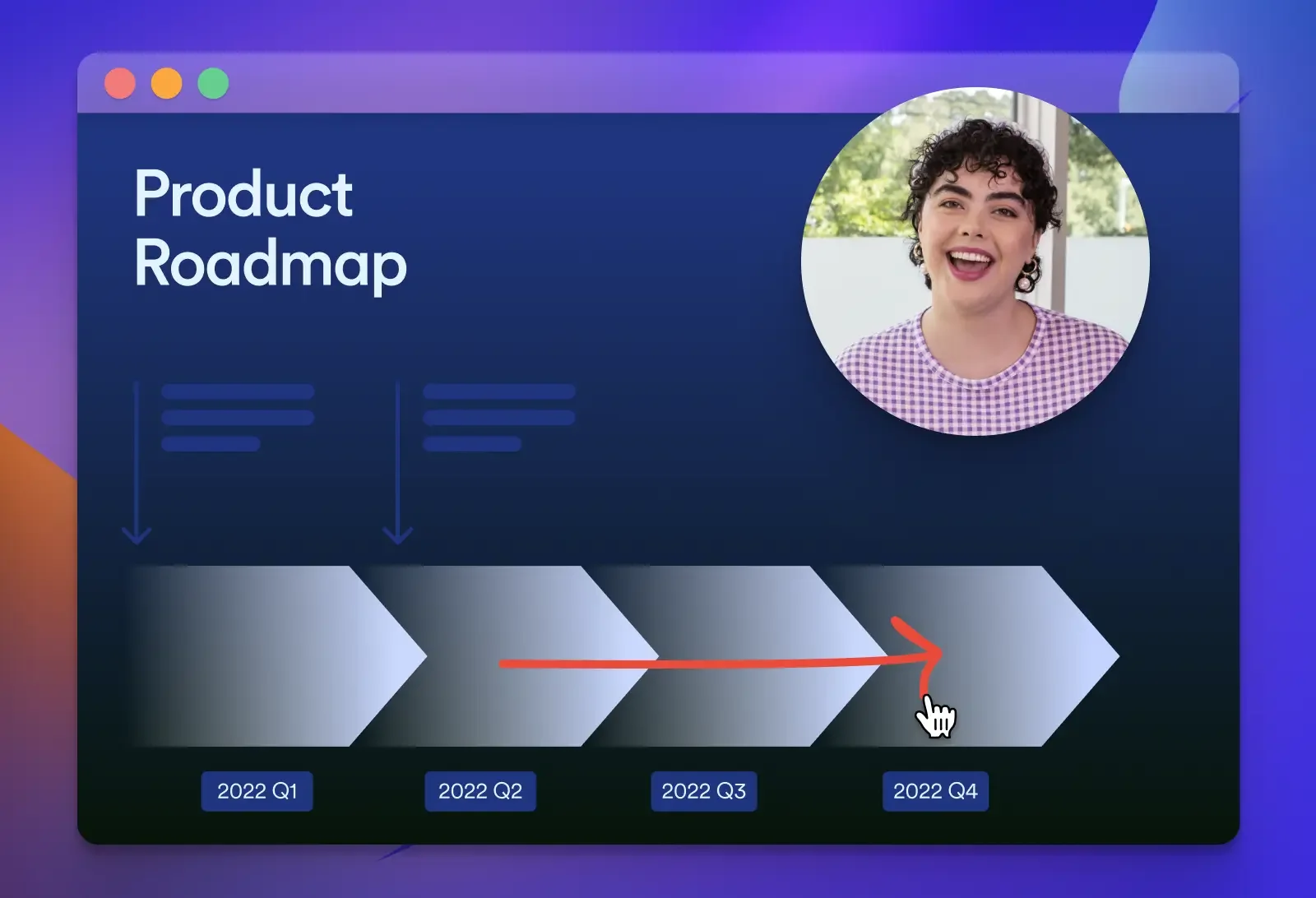 Product Roadmap

2022 Q1
2022 Q2
2022 Q3
2022 Q4